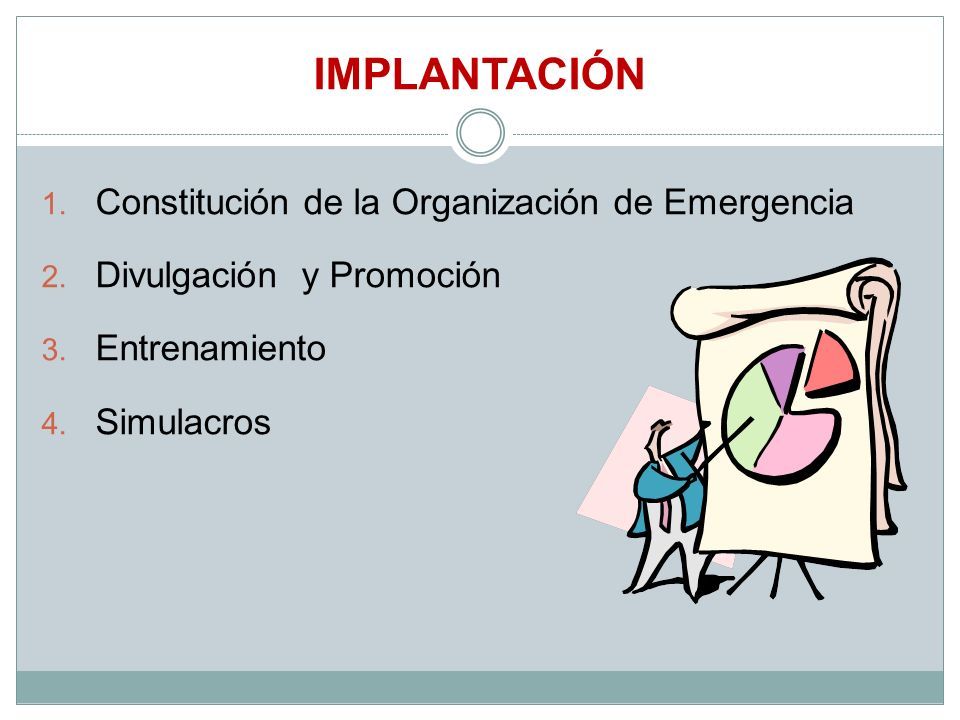 IMPLANTACIÓN

1. Constitución de la Organización de Emergencia
2. Divulgación y Promoción
3. Entrenamiento
4. Simulacros